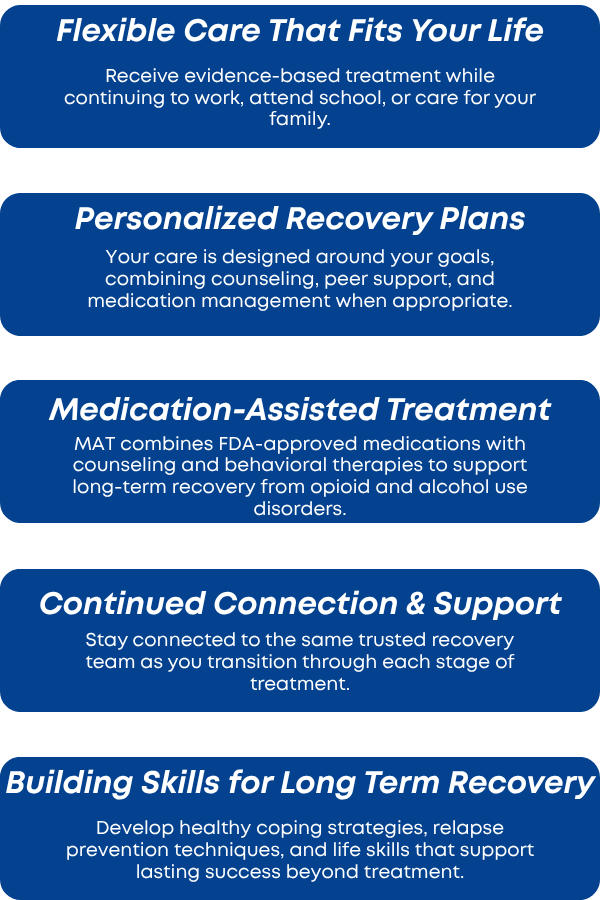 Flexible Care That Fits Your Life

Receive evidence-based treatment while continuing to work, attend school, or care for your family.

Personalized Recovery Plans

Your care is designed around your goals, combining counseling, peer support, and medication management when appropriate.

Medication-Assisted Treatment

MAT combines FDA-approved medications with counseling and behavioral therapies to support long-term recovery from opioid and alcohol use disorders.

Continued Connection & Support

Stay connected to the same trusted recovery team as you transition through each stage of treatment.

Building Skills for Long Term Recovery

Develop healthy coping strategies, relapse prevention techniques, and life skills that support lasting success beyond treatment.